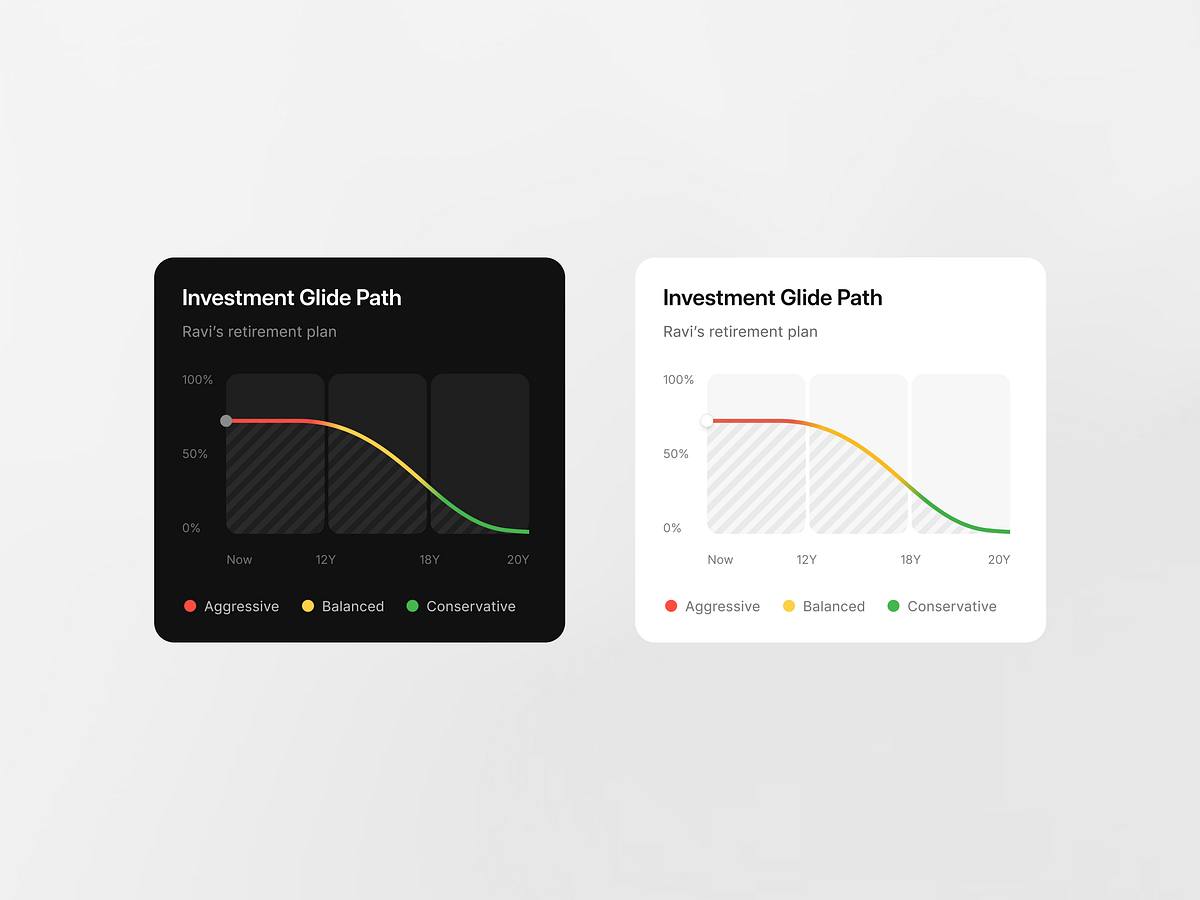 Investment Glide Path

Ravi's retirement plan

100%
50%
0%

Now 12Y 18Y 20Y

Aggressive Balanced Conservative

Investment Glide Path

Ravi's retirement plan

100%
50%
0%

Now 12Y 18Y 20Y

Aggressive Balanced Conservative